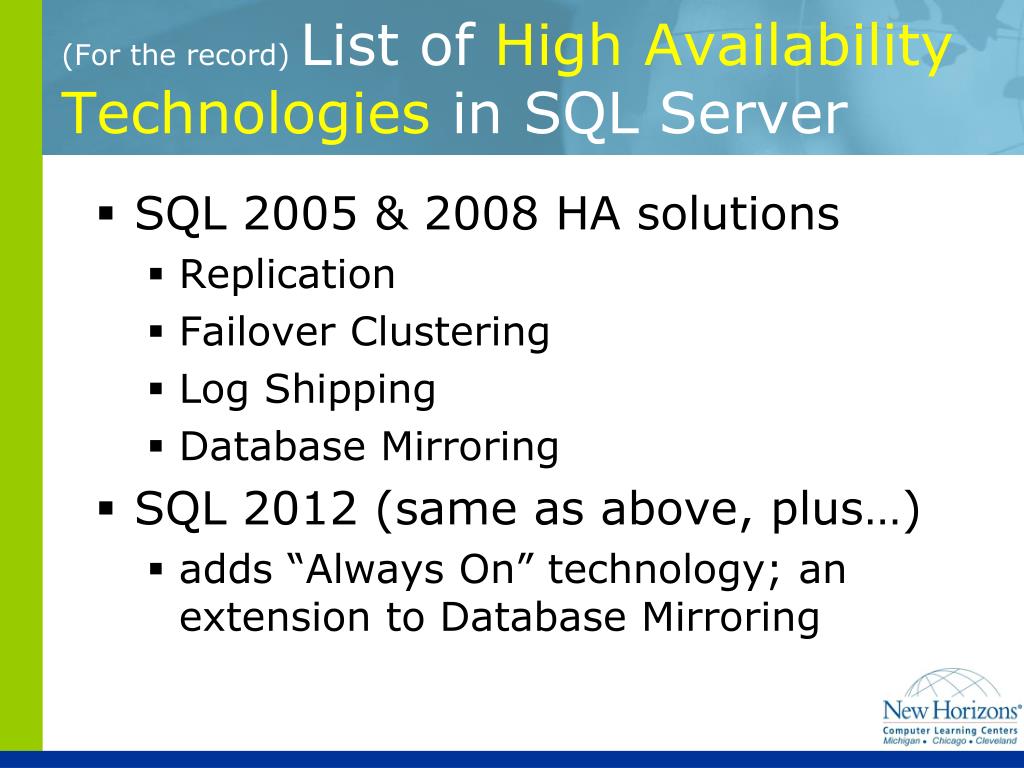 (For the record) List of High Availability Technologies in SQL Server

▪ SQL 2005 & 2008 HA solutions
▪ Replication
▪ Failover Clustering
▪ Log Shipping
▪ Database Mirroring
▪ SQL 2012 (same as above, plus…)
▪ adds “Always On” technology; an extension to Database Mirroring

New Horizons®
Computer Learning Centers
Michigan • Chicago • Cleveland